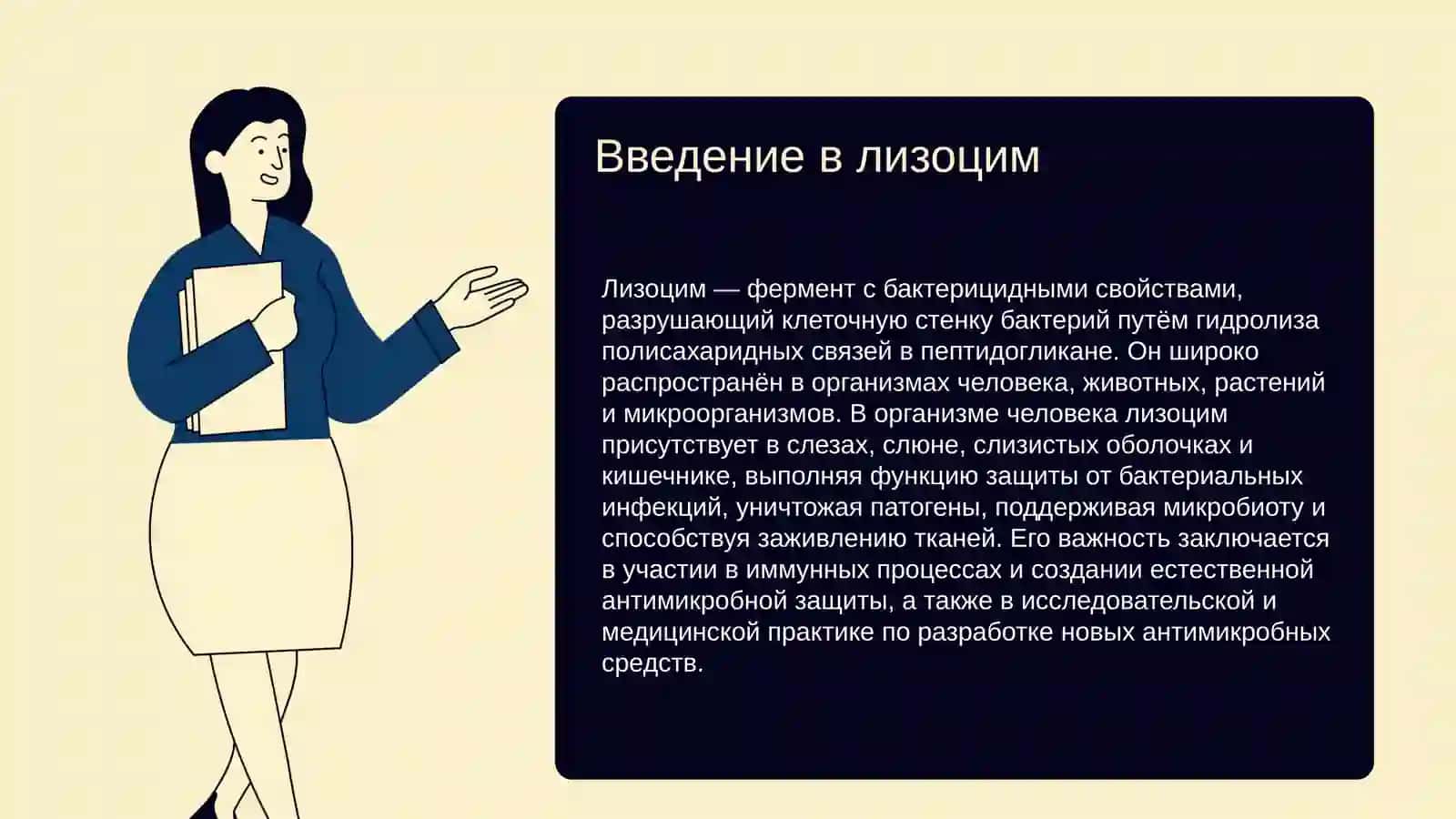 Введение в лизоцим

Лизоцим — фермент с бактерицидными свойствами, разрушающий клеточную стенку бактерий путём гидролиза полисахаридных связей в пептидогликане. Он широко распространён в организмах человека, животных, растений и микроорганизмов. В организме человека лизоцим присутствует в слезах, слюне, слизистых оболочках и кишечнике, выполняя функцию защиты от бактериальных инфекций, уничтожая патогены, поддерживая микробиоту и способствуя заживлению тканей. Его важность заключается в участии в иммунных процессах и создании естественной антимикробной защиты, а также в исследовательской и медицинской практике по разработке новых антимикробных средств.